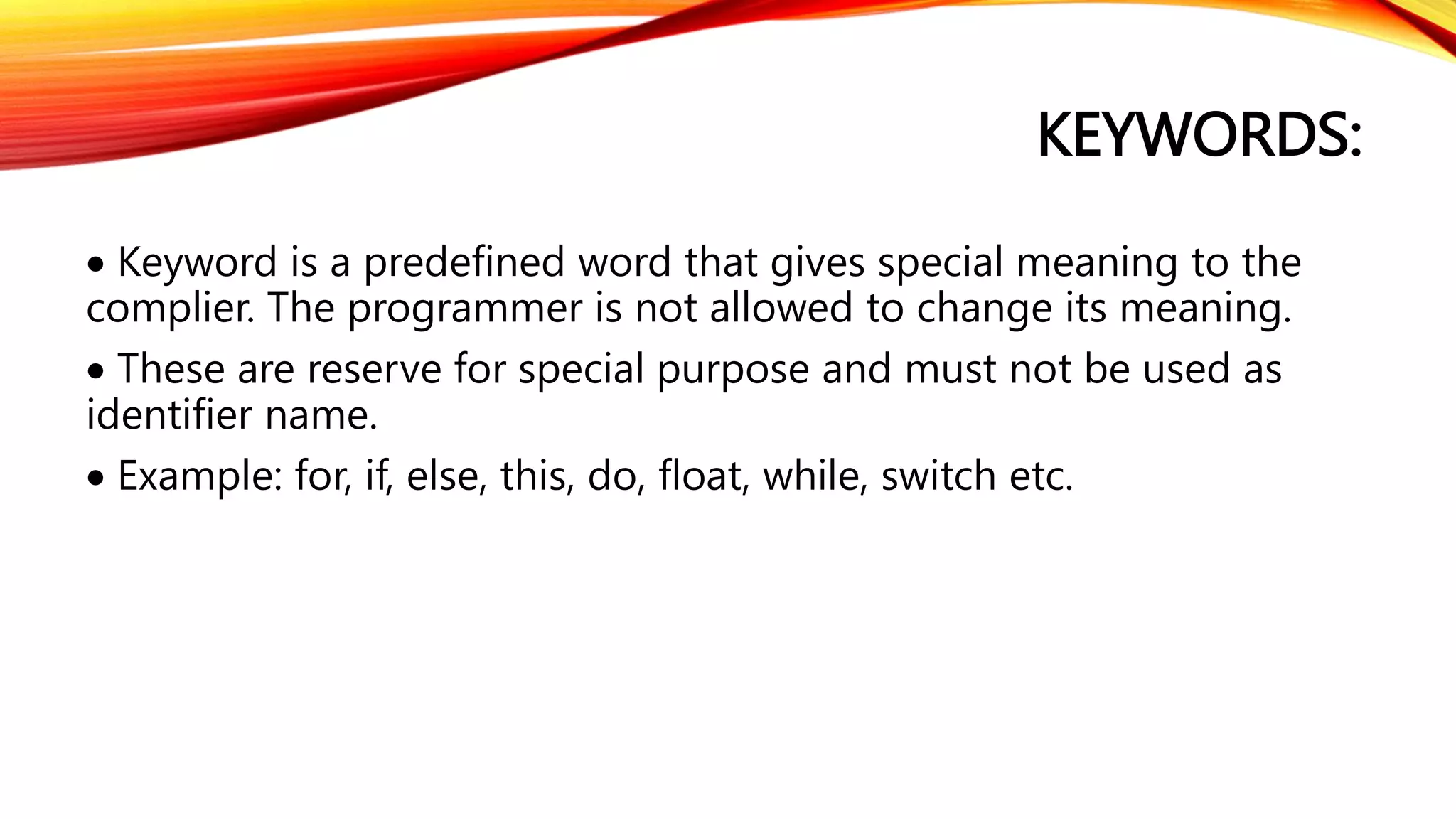 KEYWORDS:

• Keyword is a predefined word that gives special meaning to the complier. The programmer is not allowed to change its meaning.

• These are reserve for special purpose and must not be used as identifier name.

• Example: for, if, else, this, do, float, while, switch etc.